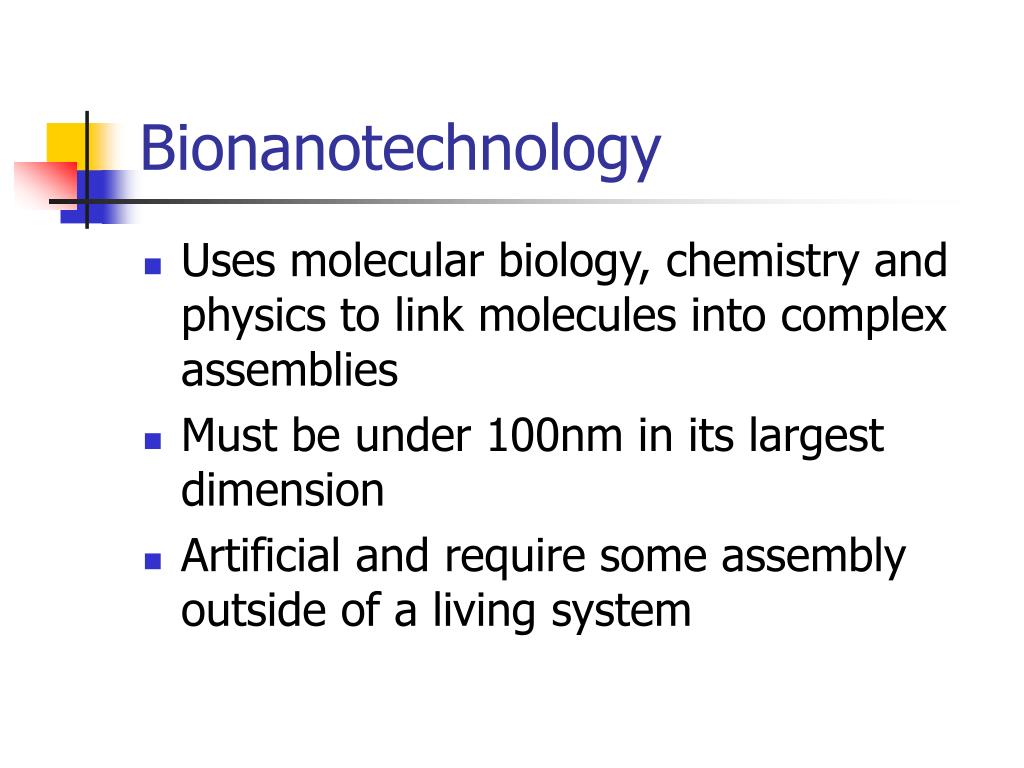 Bionanotechnology

- Uses molecular biology, chemistry and physics to link molecules into complex assemblies
- Must be under 100nm in its largest dimension
- Artificial and require some assembly outside of a living system